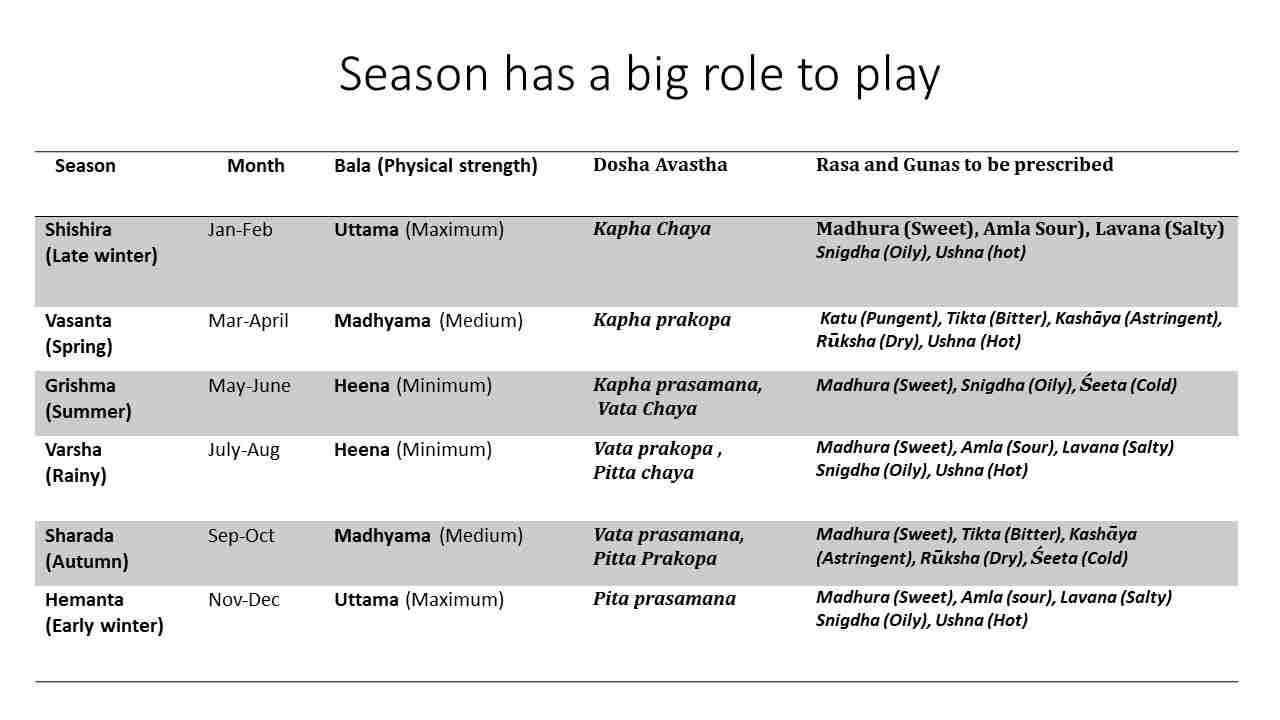 Season has a big role to play

| Season | Month | Bala (Physical strength) | Dosha Avastha | Rasa and Gunas to be prescribed |
|---|---|---|---|---|
| Shishira (Late winter) | Jan-Feb | Uttama (Maximum) | Kapha Chaya | Madhura (Sweet), Amla Sour), Lavana (Salty) Snigdha (Oily), Ushna (hot) |
| Vasanta (Spring) | Mar-April | Madhyama (Medium) | Kapha prakopa | Katu (Pungent), Tikta (Bitter), Kashāya (Astringent), Rūksha (Dry), Ushna (Hot) |
| Grishma (Summer) | May-June | Heena (Minimum) | Kapha prasamana, Vata Chaya | Madhura (Sweet), Snigdha (Oily), Śeeta (Cold) |
| Varsha (Rainy) | July-Aug | Heena (Minimum) | Vata prakopa , Pitta chaya | Madhura (Sweet), Amla (Sour), Lavana (Salty) Snigdha (Oily), Ushna (Hot) |
| Sharada (Autumn) | Sep-Oct | Madhyama (Medium) | Vata prasamana, Pitta Prakopa | Madhura (Sweet), Tikta (Bitter), Kashāya (Astringent), Rūksha (Dry), Śeeta (Cold) |
| Hemanta (Early winter) | Nov-Dec | Uttama (Maximum) | Pita prasamana | Madhura (Sweet), Amla (sour), Lavana (Salty) Snigdha (Oily), Ushna (Hot) |